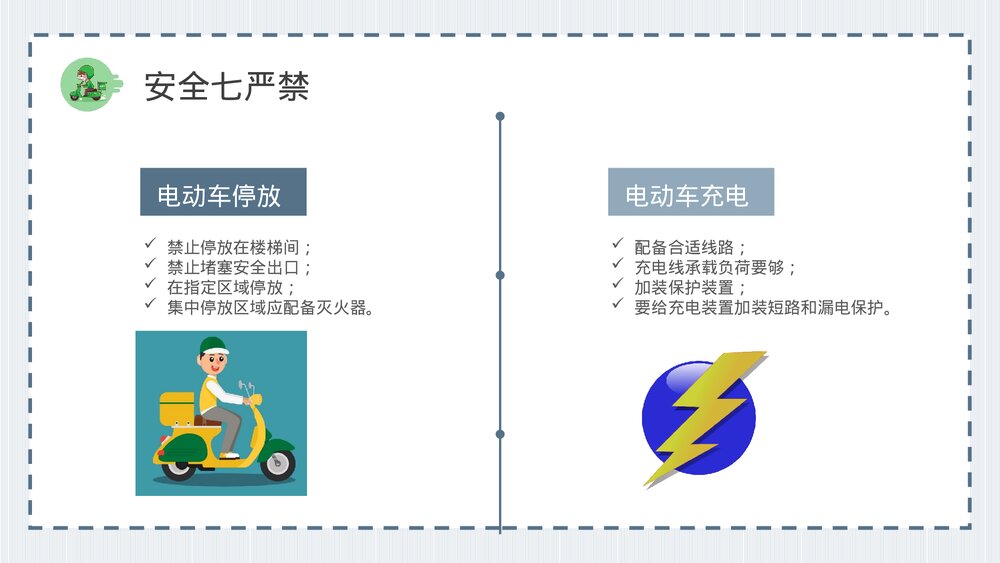 安全七严禁

电动车停放

✓ 禁止停放在楼梯间；
✓ 禁止堵塞安全出口；
✓ 在指定区域停放；
✓ 集中停放区域应配备灭火器。

电动车充电

✓ 配备合适线路；
✓ 充电线承载负荷要够；
✓ 加装保护装置；
✓ 要给充电装置加装短路和漏电保护。